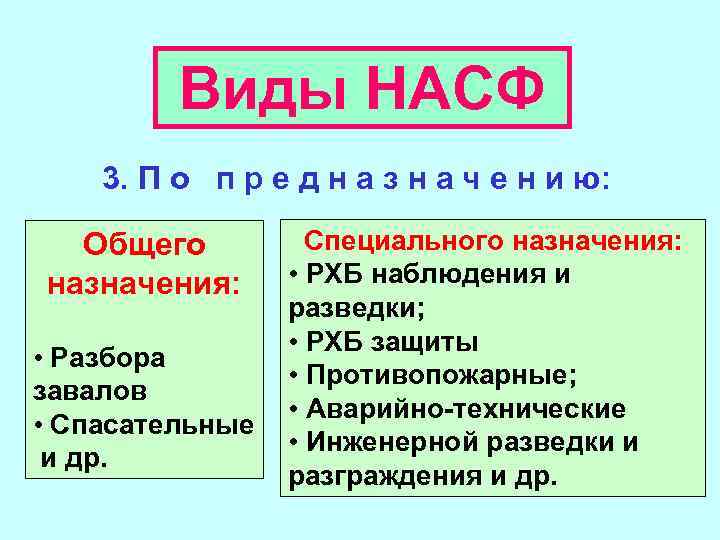 Виды НАСФ

3. По предназначению:

Общего назначения:

• Разбора завалов
• Спасательные и др.

Специального назначения:
• РХБ наблюдения и разведки;
• РХБ защиты
• Противопожарные;
• Аварийно-технические
• Инженерной разведки и разграждения и др.